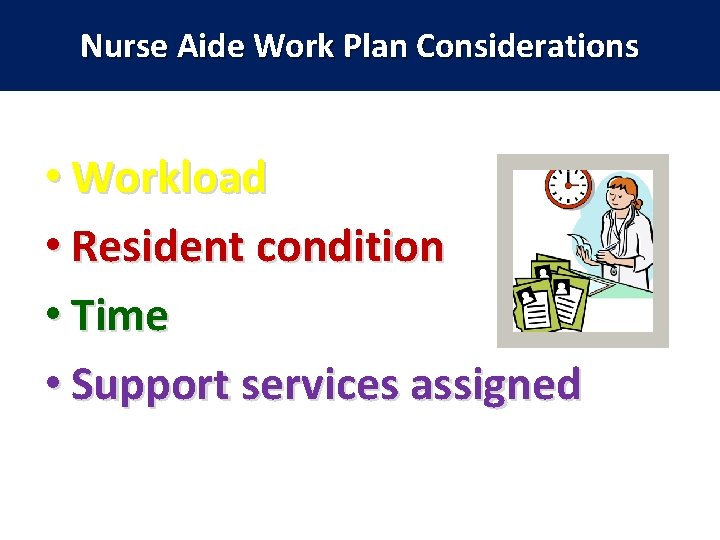 Nurse Aide Work Plan Considerations

• Workload
• Resident condition
• Time
• Support services assigned